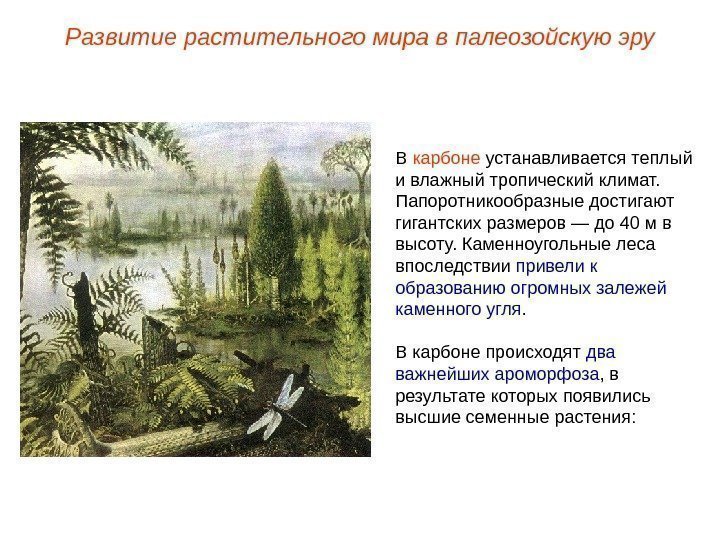 Развитие растительного мира в палеозойскую эру

В карбоне устанавливается теплый и влажный тропический климат. Папоротникообразные достигают гигантских размеров — до 40 м в высоту. Каменноугольные леса впоследствии привели к образованию огромных залежей каменного угля.

В карбоне происходят два важнейших ароморфоза, в результате которых появились высшие семенные растения: